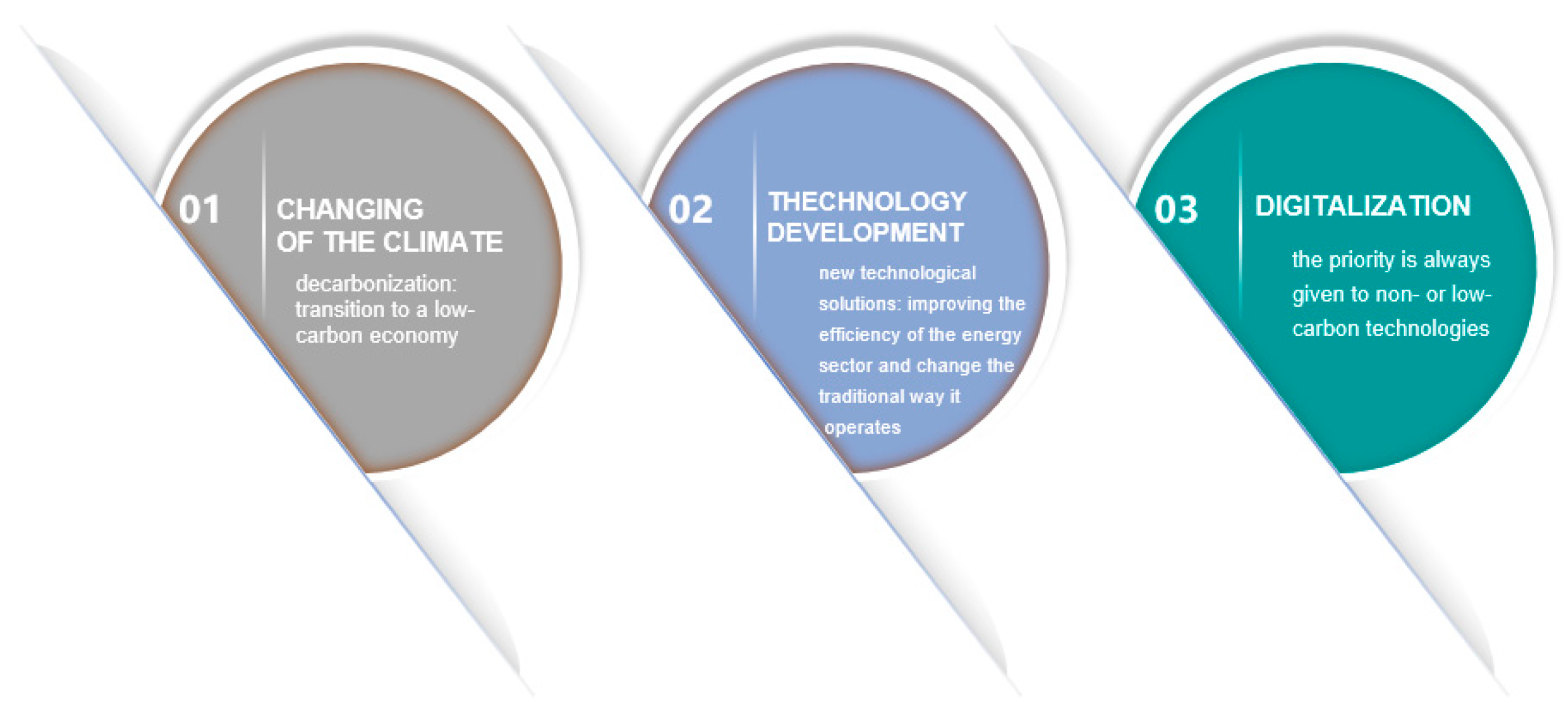 01

CHANGING OF THE CLIMATE

decarbonization: transition to a low-carbon economy

02

THECHNOLOGY DEVELOPMENT

new technological solutions: improving the efficiency of the energy sector and change the traditional way it operates

03

DIGITALIZATION

the priority is always given to non- or low-carbon technologies